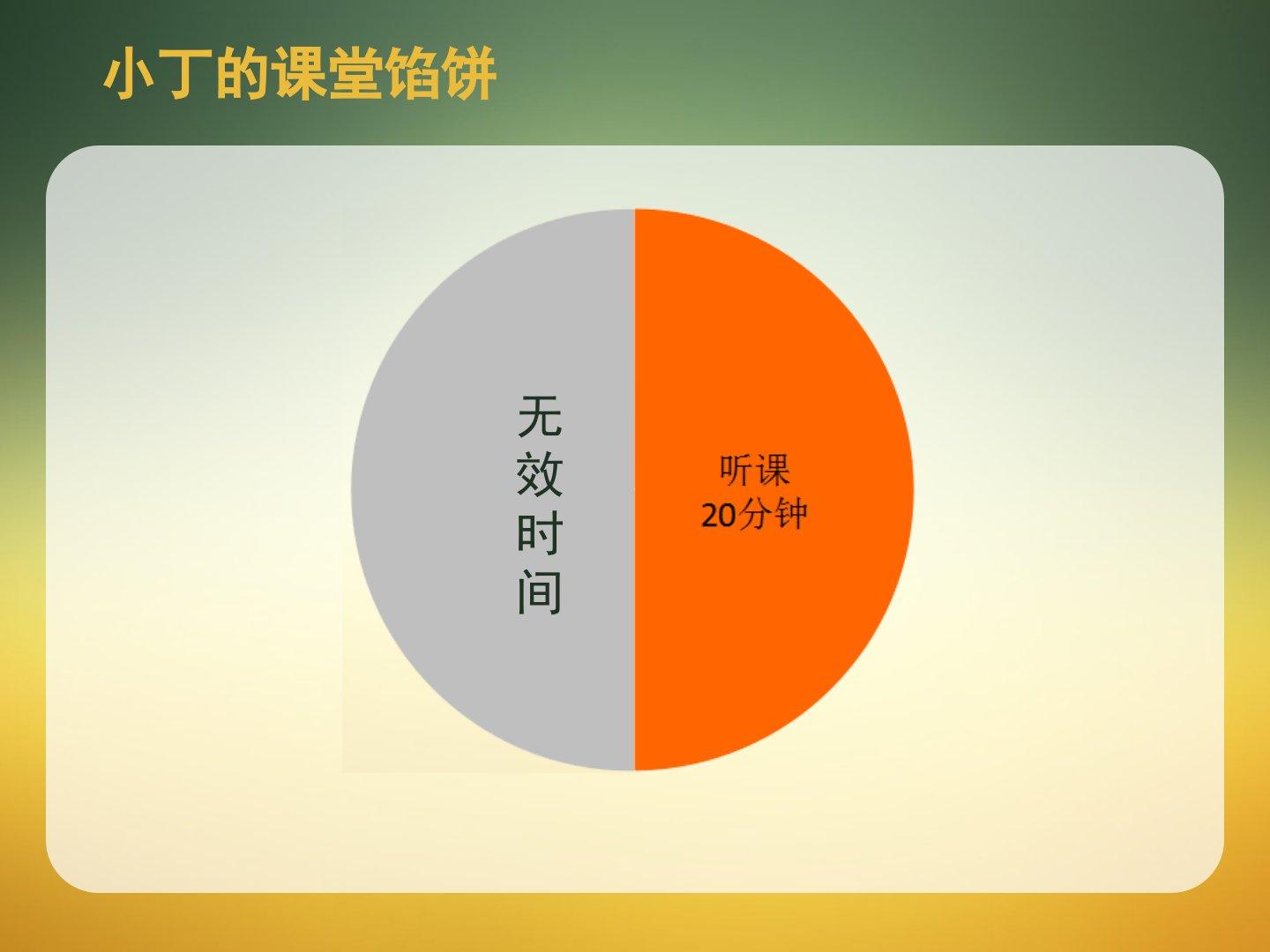 小丁的课堂馅饼

无效时间

听课
20分钟